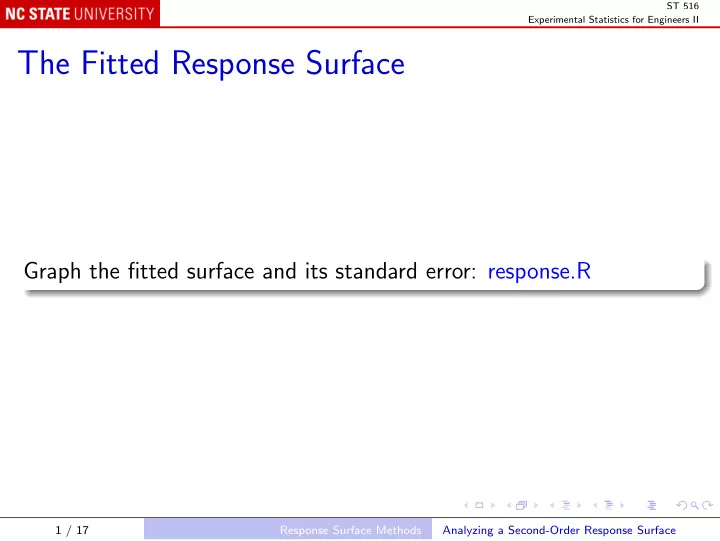 NC STATE UNIVERSITY

ST 516
Experimental Statistics for Engineers II

The Fitted Response Surface

Graph the fitted surface and its standard error: response.R

1 / 17 Response Surface Methods Analyzing a Second-Order Response Surface